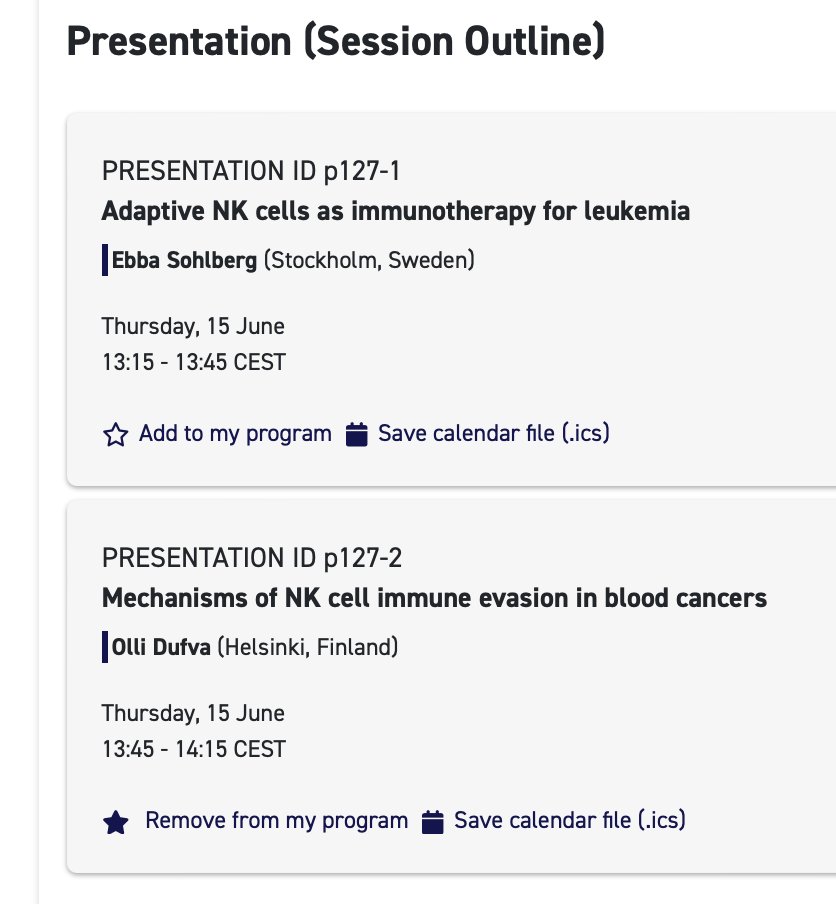 Presentation (Session Outline)

PRESENTATION ID p127-1
Adaptive NK cells as immunotherapy for leukemia
Ebba Sohlberg (Stockholm, Sweden)

Thursday, 15 June
13:15 - 13:45 CEST

Add to my program Save calendar file (.ics)

PRESENTATION ID p127-2
Mechanisms of NK cell immune evasion in blood cancers
Olli Dufva (Helsinki, Finland)

Thursday, 15 June
13:45 - 14:15 CEST

Remove from my program Save calendar file (.ics)